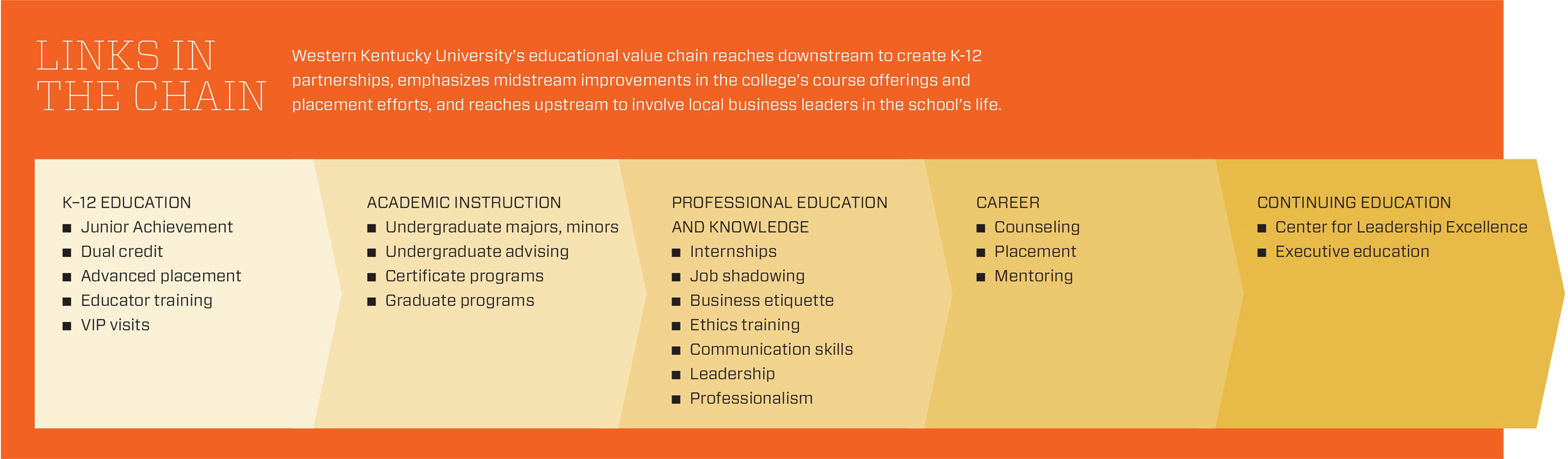 LINKS IN THE CHAIN

Western Kentucky University's educational value chain reaches downstream to create K-12 partnerships, emphasizes midstream improvements in the college's course offerings and placement efforts, and reaches upstream to involve local business leaders in the school's life.

K–12 EDUCATION
■ Junior Achievement
■ Dual credit
■ Advanced placement
■ Educator training
■ VIP visits

ACADEMIC INSTRUCTION
■ Undergraduate majors, minors
■ Undergraduate advising
■ Certificate programs
■ Graduate programs

PROFESSIONAL EDUCATION AND KNOWLEDGE
■ Internships
■ Job shadowing
■ Business etiquette
■ Ethics training
■ Communication skills
■ Leadership
■ Professionalism

CAREER
■ Counseling
■ Placement
■ Mentoring

CONTINUING EDUCATION
■ Center for Leadership Excellence
■ Executive education